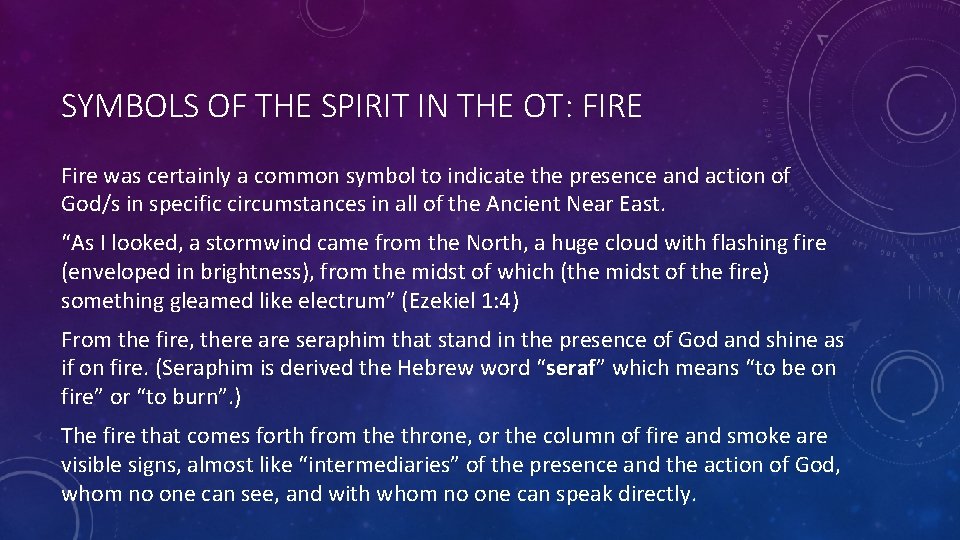 SYMBOLS OF THE SPIRIT IN THE OT: FIRE

Fire was certainly a common symbol to indicate the presence and action of God/s in specific circumstances in all of the Ancient Near East.

“As I looked, a stormwind came from the North, a huge cloud with flashing fire (enveloped in brightness), from the midst of which (the midst of the fire) something gleamed like electrum” (Ezekiel 1:4)

From the fire, there are seraphim that stand in the presence of God and shine as if on fire. (Seraphim is derived the Hebrew word “seraf” which means “to be on fire” or “to burn”.)

The fire that comes forth from the throne, or the column of fire and smoke are visible signs, almost like “intermediaries” of the presence and the action of God, whom no one can see, and with whom no one can speak directly.